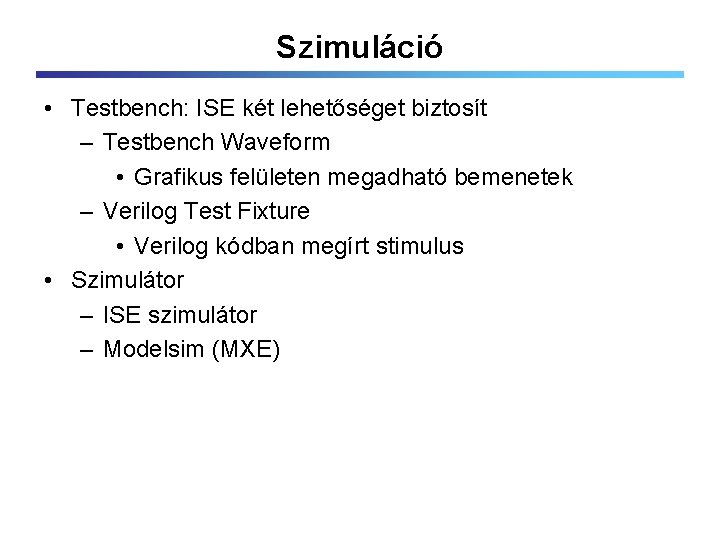 Szimuláció

• Testbench: ISE két lehetőséget biztosít
– Testbench Waveform
• Grafikus felületen megadható bemenetek
– Verilog Test Fixture
• Verilog kódban megírt stimulus
• Szimulátor
– ISE szimulátor
– Modelsim (MXE)